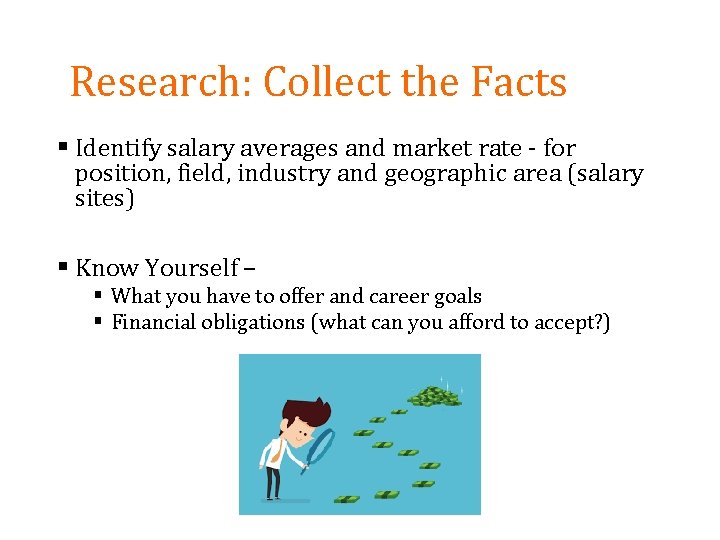 Research: Collect the Facts

▪ Identify salary averages and market rate - for position, field, industry and geographic area (salary sites)

▪ Know Yourself –
▪ What you have to offer and career goals
▪ Financial obligations (what can you afford to accept?)